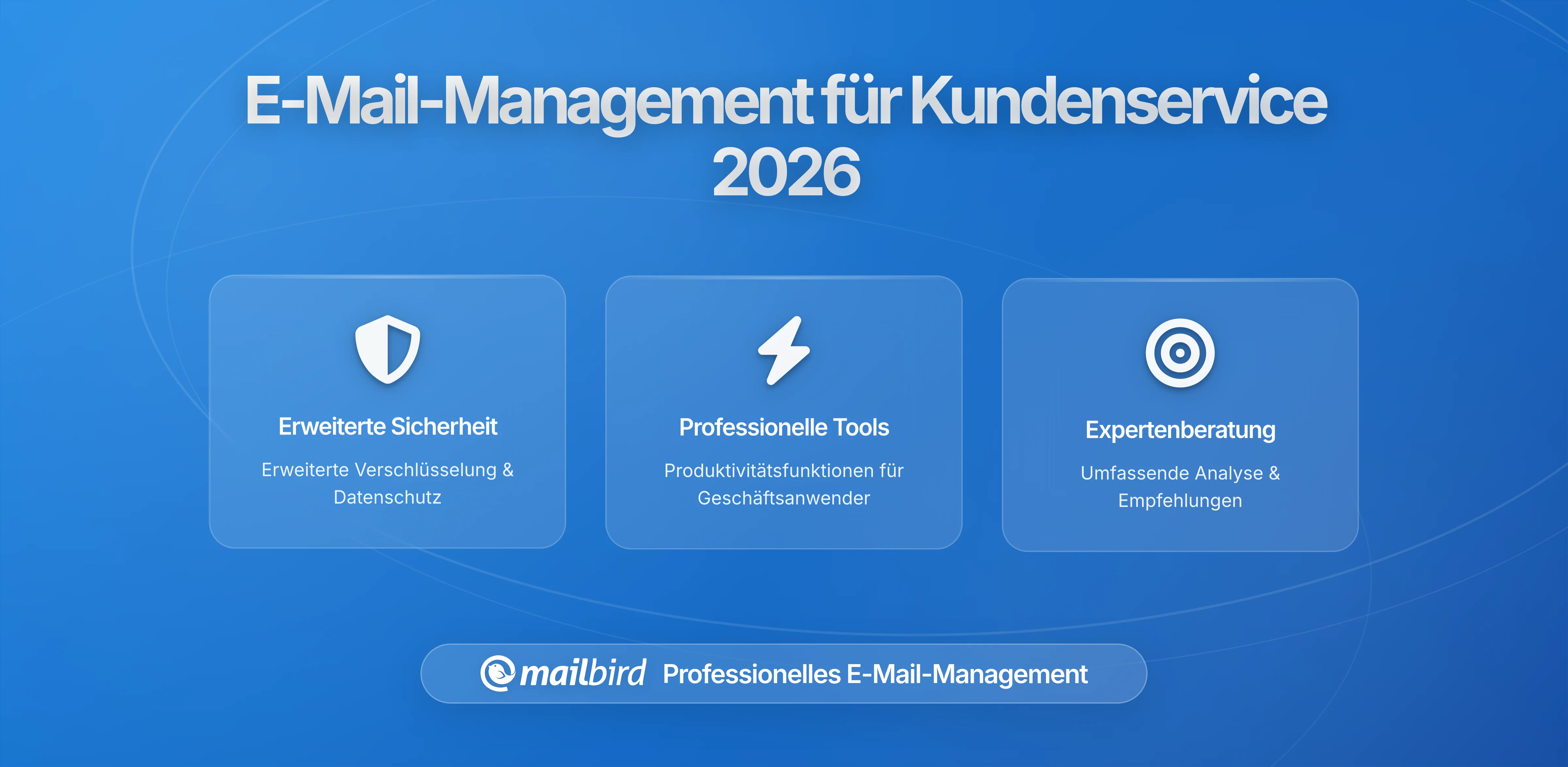 E-Mail-Management für Kundenservice 2026

Erweiterte Sicherheit

Erweiterte Verschlüsselung & Datenschutz

Professionelle Tools

Produktivitätsfunktionen für Geschäftsanwender

Expertenberatung

Umfassende Analyse & Empfehlungen

mailbird Professionelles E-Mail-Management